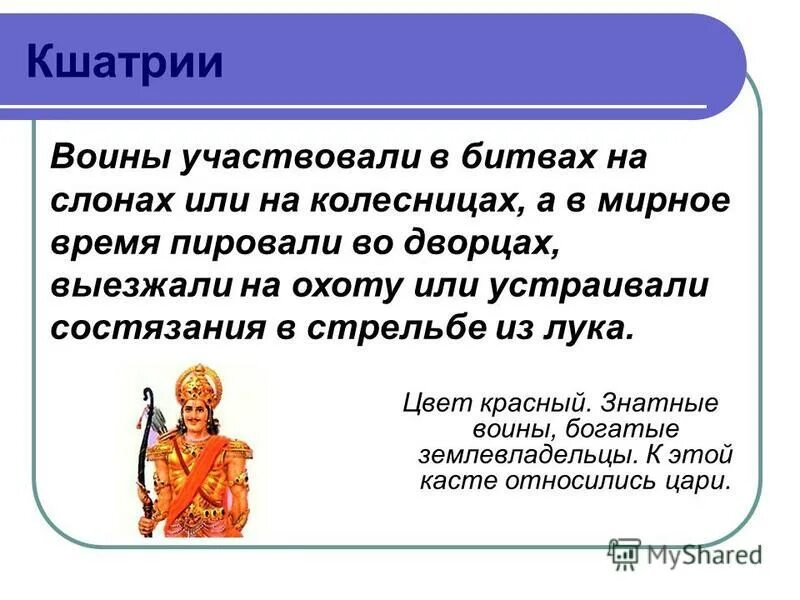 Кшатрии

Воины участвовали в битвах на слонах или на колесницах, а в мирное время пировали во дворцах, выезжали на охоту или устраивали состязания в стрельбе из лука.

Цвет красный. Знатные воины, богатые землевладельцы. К этой касте относились цари.

MyShared